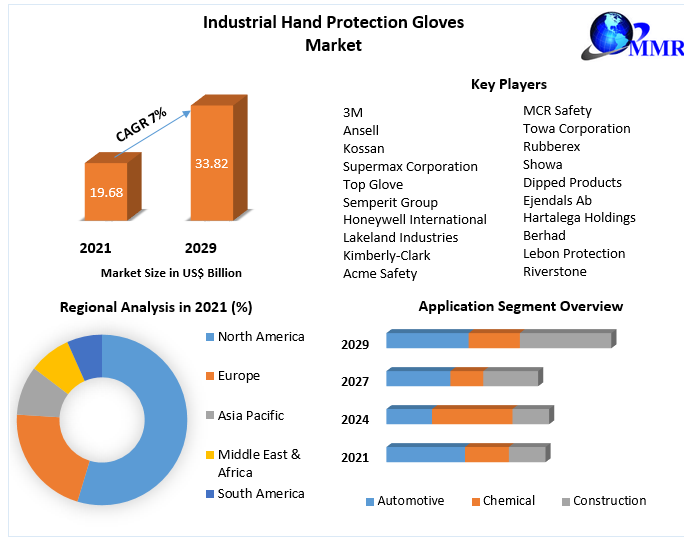 Industrial Hand Protection Gloves Market

MMR

CAGR 7%

19.68

33.82

2021

2029

Market Size in US$ Billion

Key Players

3M
Ansell
Kossan
Supermax Corporation
Top Glove
Semperit Group
Honeywell International
Lakeland Industries
Kimberly-Clark
Acme Safety

MCR Safety
Towa Corporation
Rubberex
Showa
Dipped Products
Ejendals Ab
Hartalega Holdings
Berhad
Lebon Protection
Riverstone

Regional Analysis in 2021 (%)

North America
Europe
Asia Pacific
Middle East & Africa
South America

Application Segment Overview

2029
2027
2024
2021

Automotive
Chemical
Construction